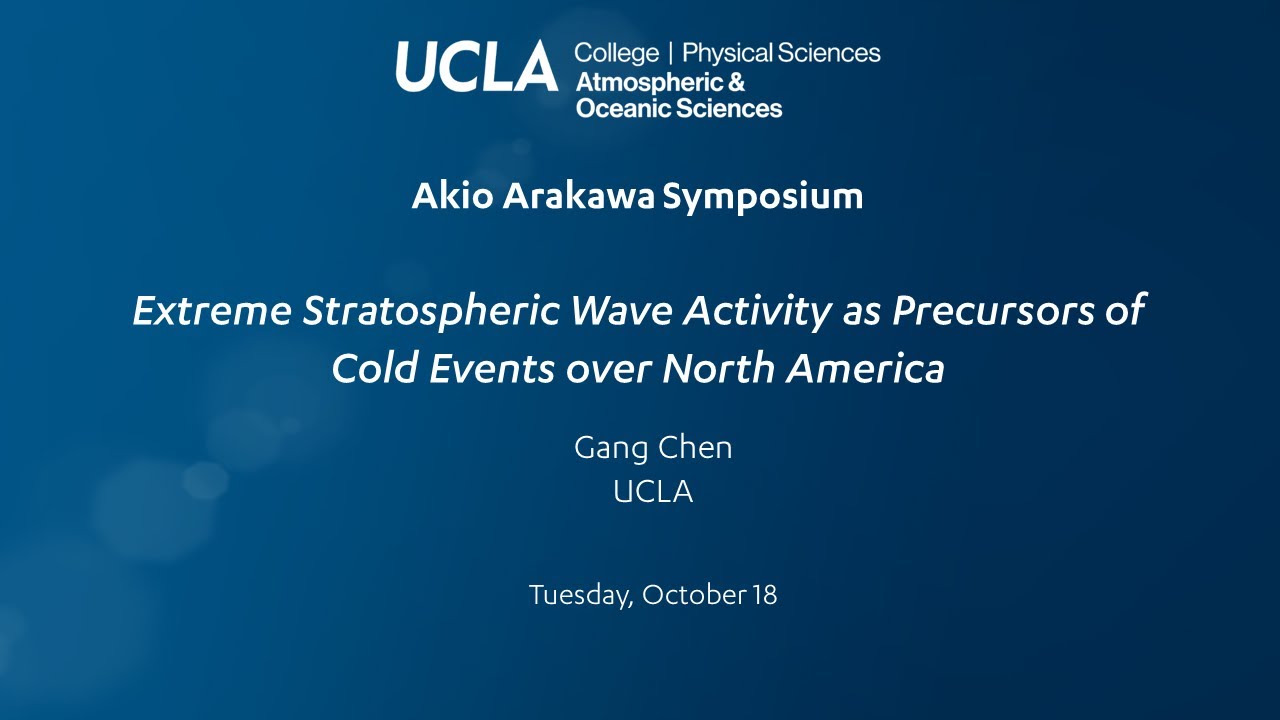 UCLA College | Physical Sciences
Atmospheric &
Oceanic Sciences

Akio Arakawa Symposium

Extreme Stratospheric Wave Activity as Precursors of Cold Events over North America

Gang Chen
UCLA

Tuesday, October 18